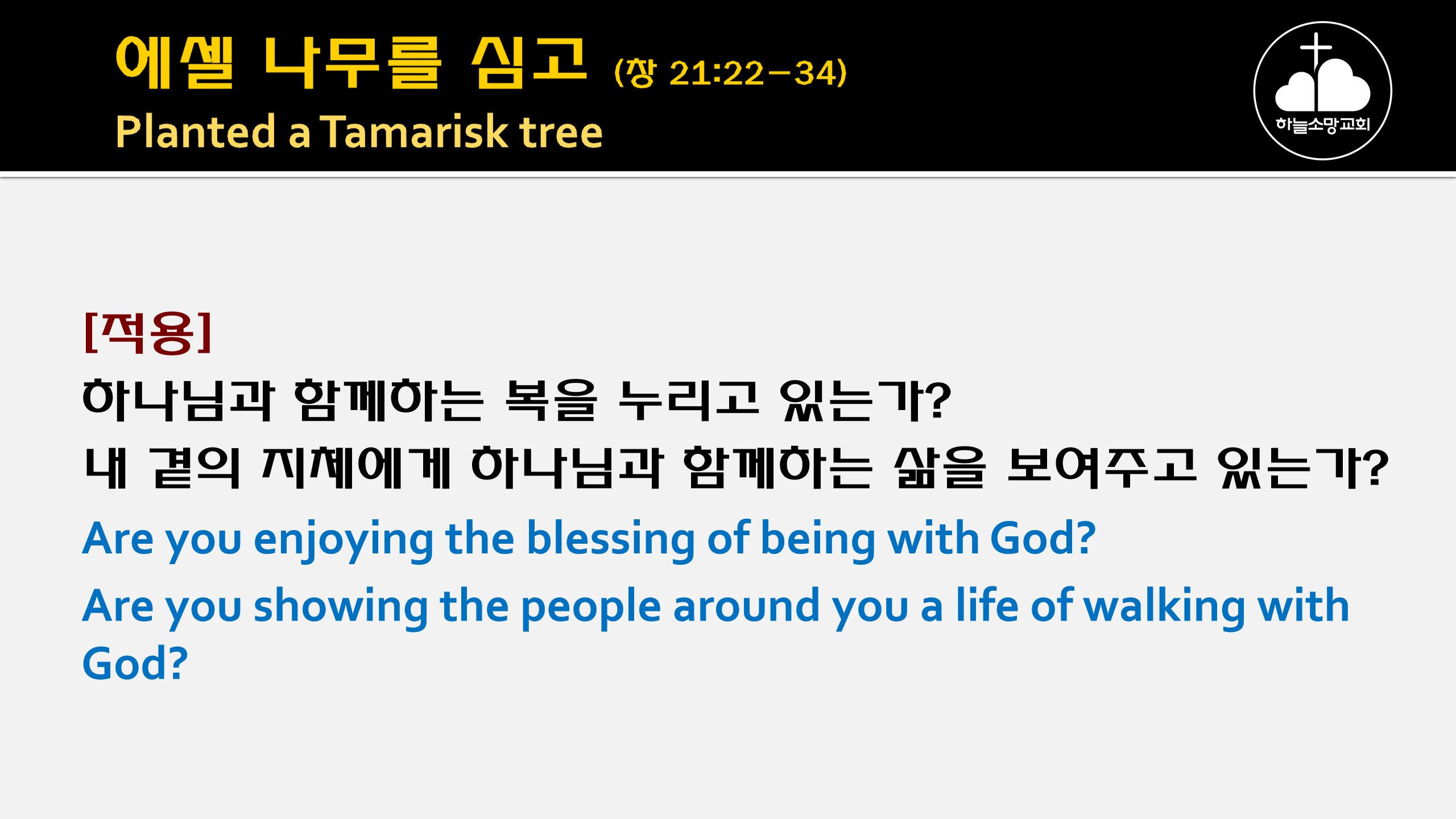 에셀 나무를 심고 (창 21:22-34)
Planted a Tamarisk tree

하늘소망교회

[적용]
하나님과 함께하는 복을 누리고 있는가?
내 곁의 지체에게 하나님과 함께하는 삶을 보여주고 있는가?
Are you enjoying the blessing of being with God?
Are you showing the people around you a life of walking with God?